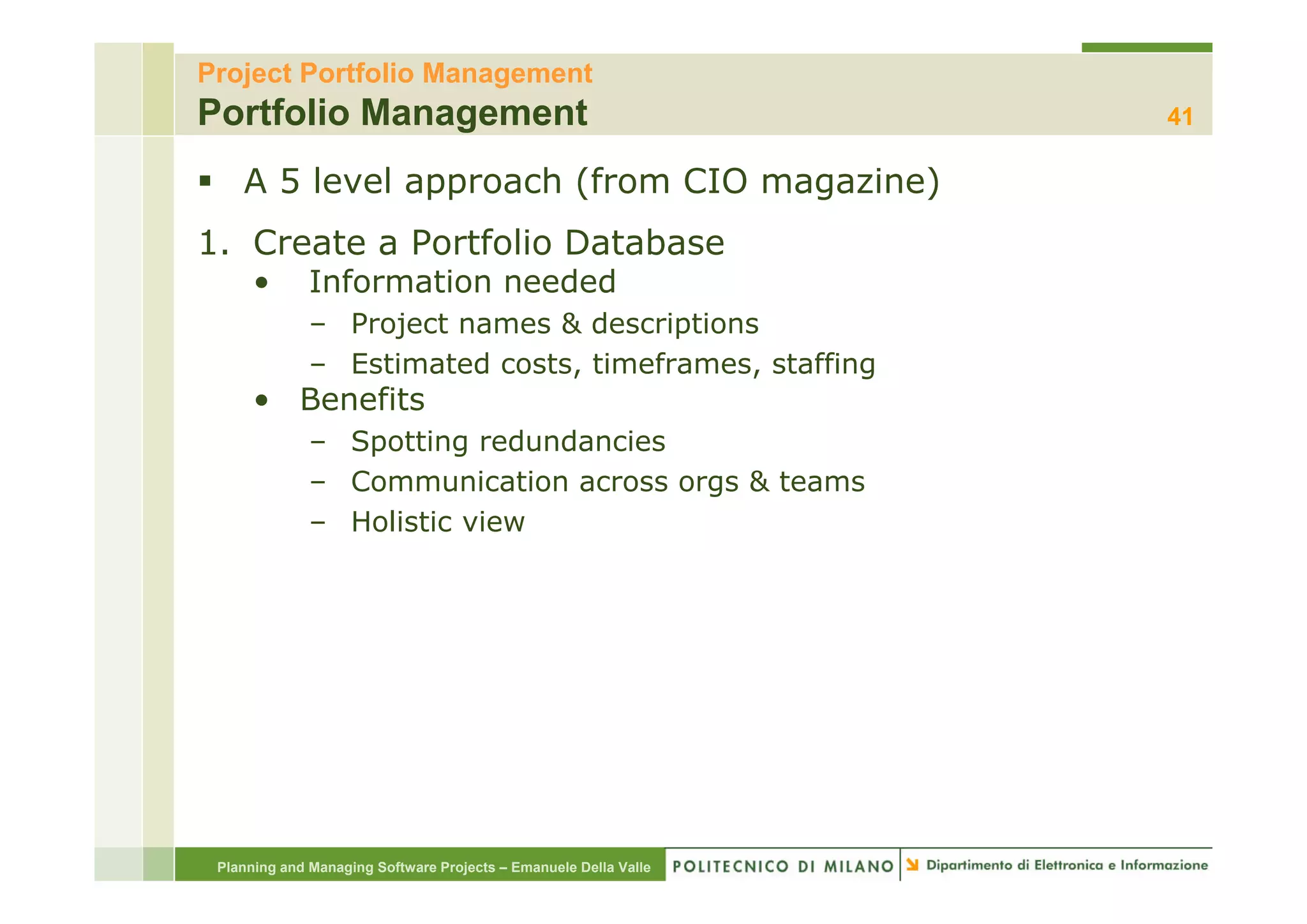 Project Portfolio Management
Portfolio Management
41

▪ A 5 level approach (from CIO magazine)

1. Create a Portfolio Database
• Information needed
– Project names & descriptions
– Estimated costs, timeframes, staffing
• Benefits
– Spotting redundancies
– Communication across orgs & teams
– Holistic view

Planning and Managing Software Projects – Emanuele Della Valle
POLITECNICO DI MILANO
Dipartimento di Elettronica e Informazione